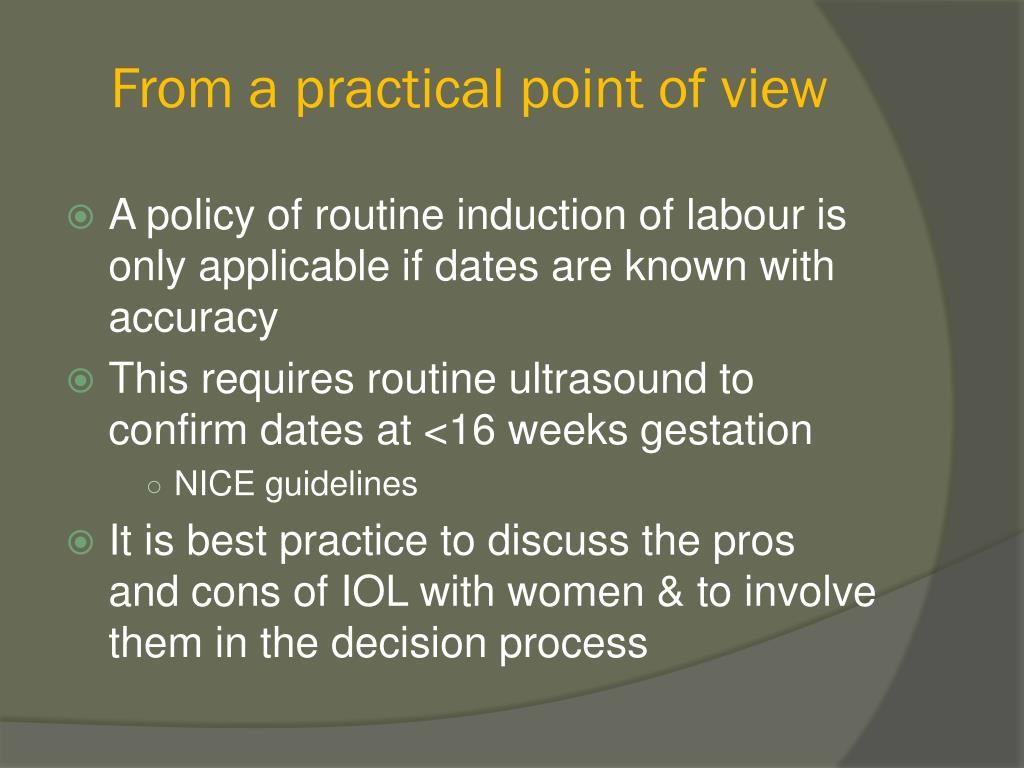 From a practical point of view

A policy of routine induction of labour is only applicable if dates are known with accuracy

This requires routine ultrasound to confirm dates at <16 weeks gestation

NICE guidelines

It is best practice to discuss the pros and cons of IOL with women & to involve them in the decision process